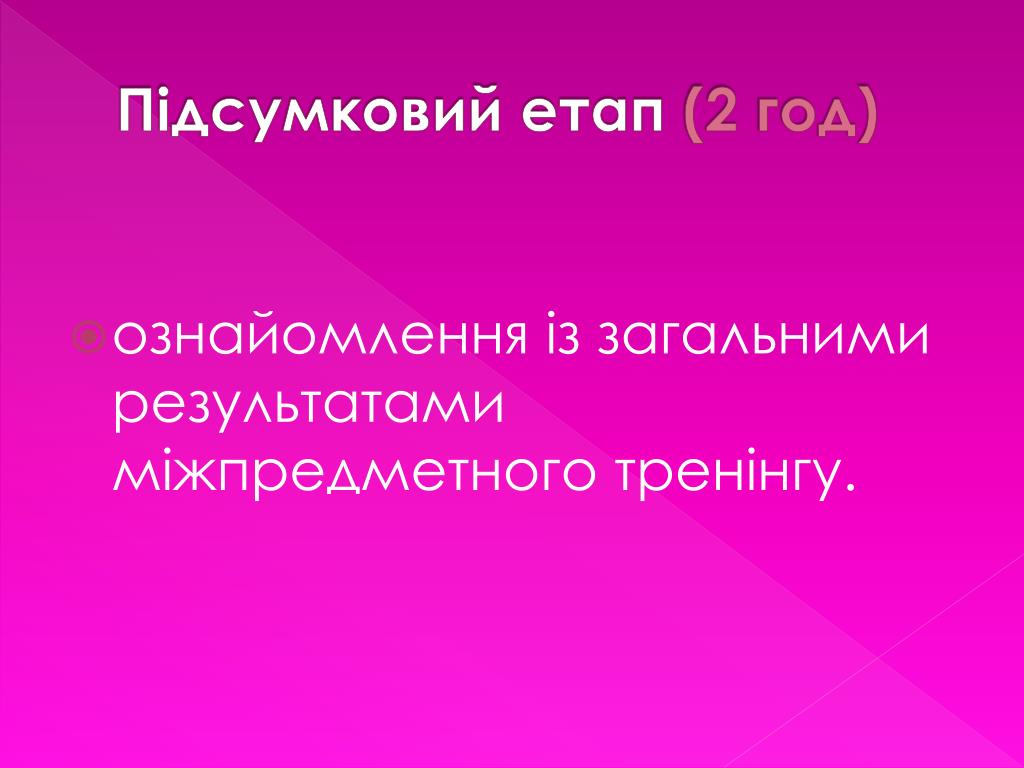 Підсумковий етап (2 год)

ознайомлення із загальними результатами міжпредметного тренінгу.